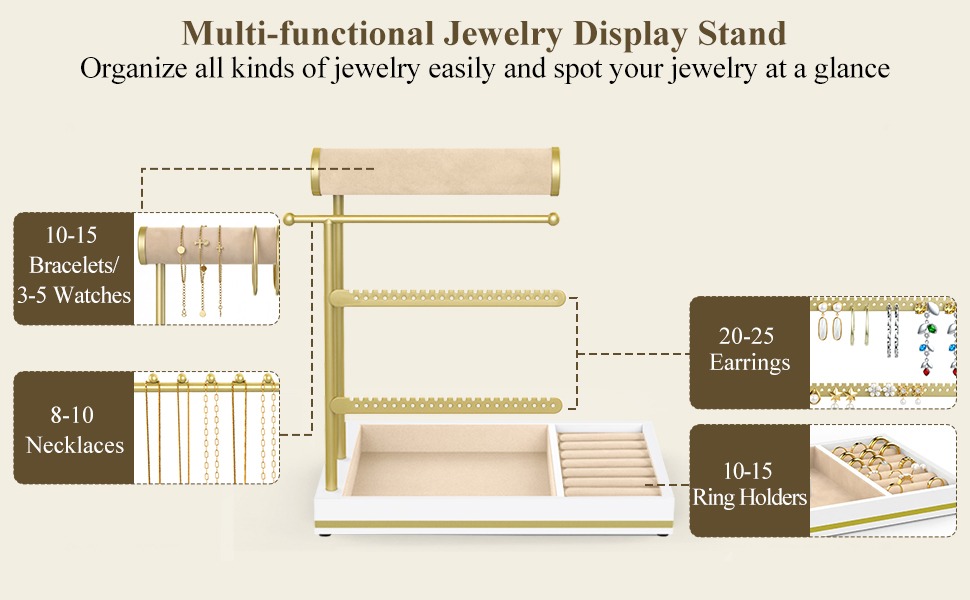 Multi-functional Jewelry Display Stand
Organize all kinds of jewelry easily and spot your jewelry at a glance

10-15 Bracelets/ 3-5 Watches

8-10 Necklaces

20-25 Earrings

10-15 Ring Holders